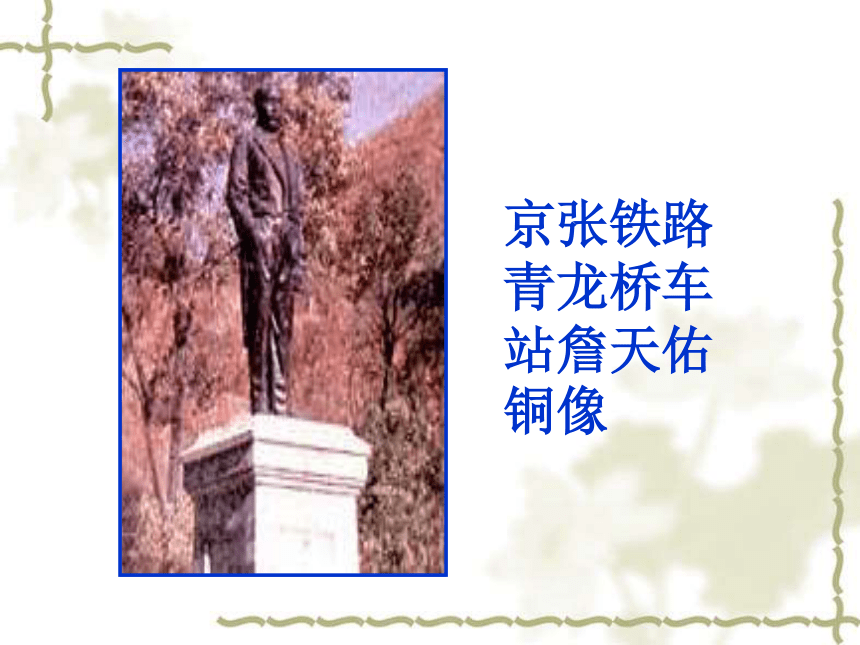 京张铁路青龙桥车站詹天佑铜像